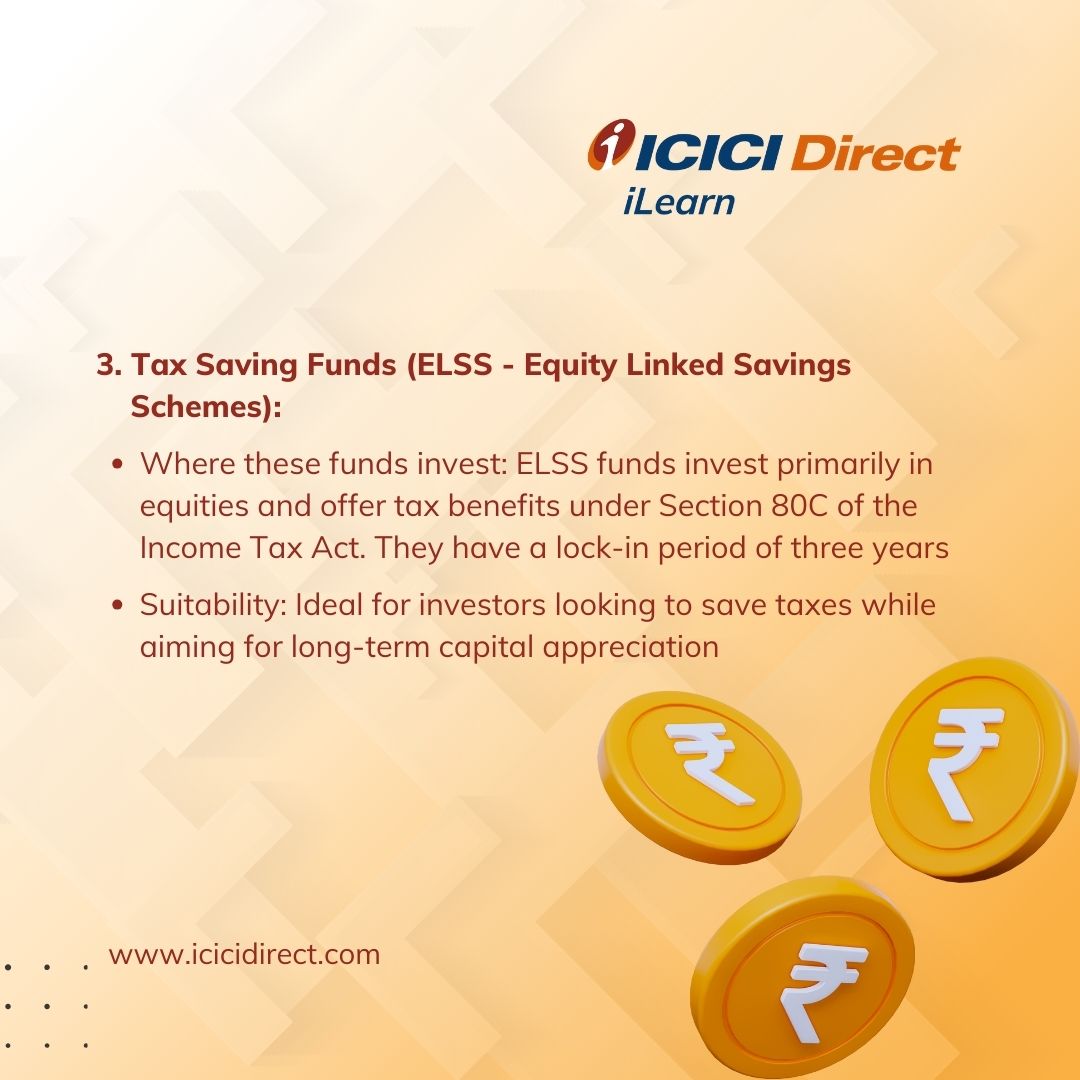 ICICI Direct
iLearn

3. Tax Saving Funds (ELSS - Equity Linked Savings Schemes):

• Where these funds invest: ELSS funds invest primarily in equities and offer tax benefits under Section 80C of the Income Tax Act. They have a lock-in period of three years

• Suitability: Ideal for investors looking to save taxes while aiming for long-term capital appreciation

₹ ₹ ₹

www.icicidirect.com